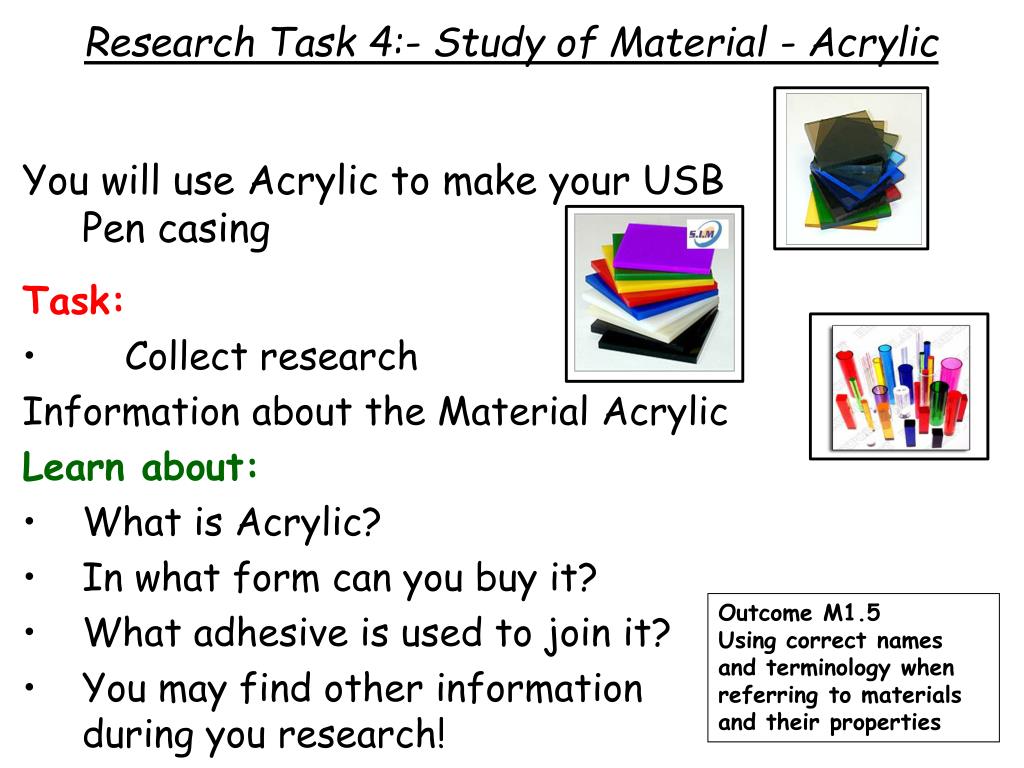 Research Task 4:- Study of Material - Acrylic

You will use Acrylic to make your USB Pen casing

S.I.M

Task:
• Collect research

Information about the Material Acrylic

Learn about:
• What is Acrylic?
• In what form can you buy it?
• What adhesive is used to join it?
• You may find other information during you research!

Outcome M1.5
Using correct names and terminology when referring to materials and their properties